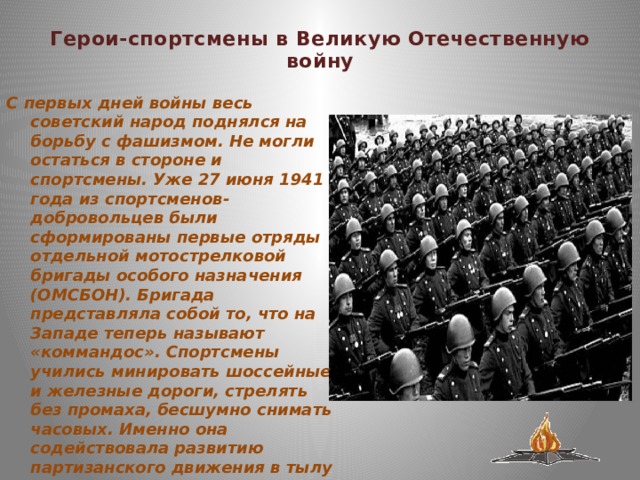 Герои-спортсмены в Великую Отечественную войну

С первых дней войны весь советский народ поднялся на борьбу с фашизмом. Не могли остаться в стороне и спортсмены. Уже 27 июня 1941 года из спортсменов-добровольцев были сформированы первые отряды отдельной мотострелковой бригады особого назначения (ОМСБОН). Бригада представляла собой то, что на Западе теперь называют «коммандос». Спортсмены учились минировать шоссейные и железные дороги, стрелять без промаха, бесшумно снимать часовых. Именно она содействовала развитию партизанского движения в тылу